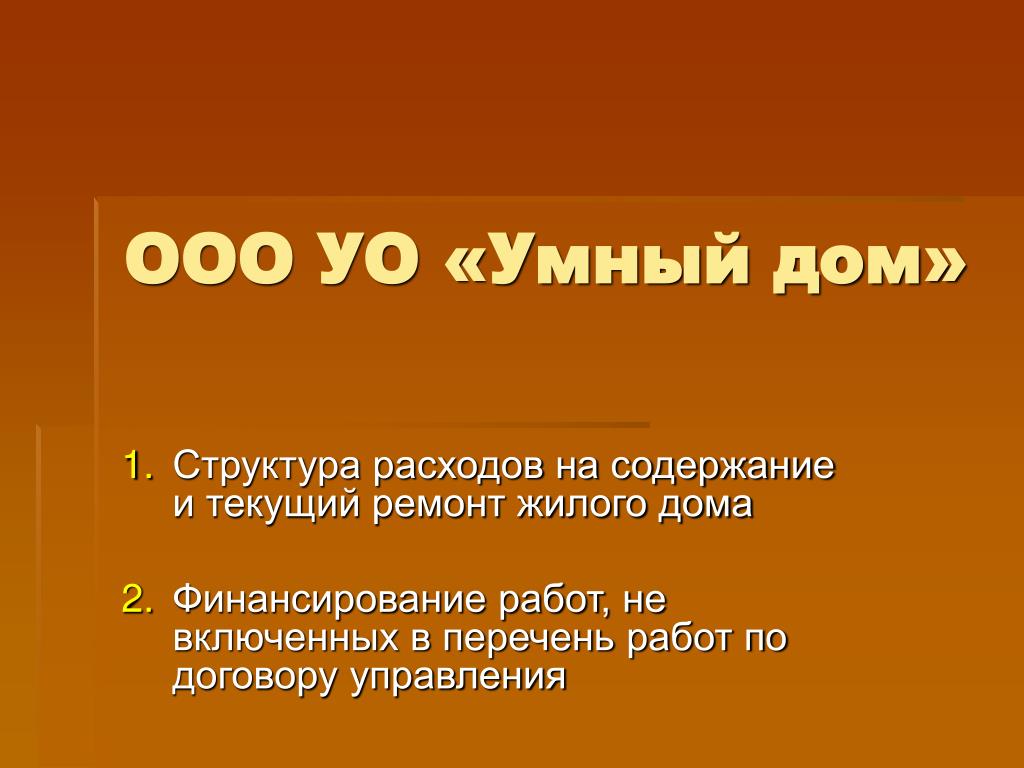 ООО УО «Умный дом»

1. Структура расходов на содержание и текущий ремонт жилого дома

2. Финансирование работ, не включенных в перечень работ по договору управления